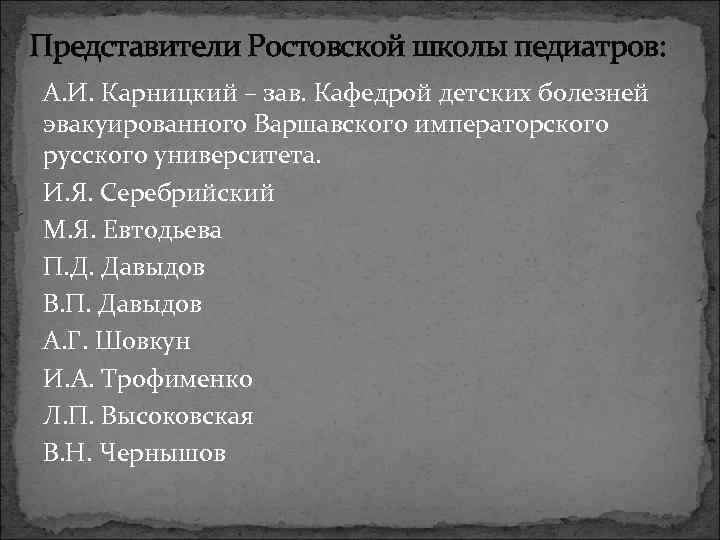 Представители Ростовской школы педиатров:

А.И. Карницкий – зав. Кафедрой детских болезней эвакуированного Варшавского императорского русского университета.

И.Я. Серебрийский

М.Я. Евтодьева

П.Д. Давыдов

В.П. Давыдов

А.Г. Шовкун

И.А. Трофименко

Л.П. Высоковская

В.Н. Чернышов